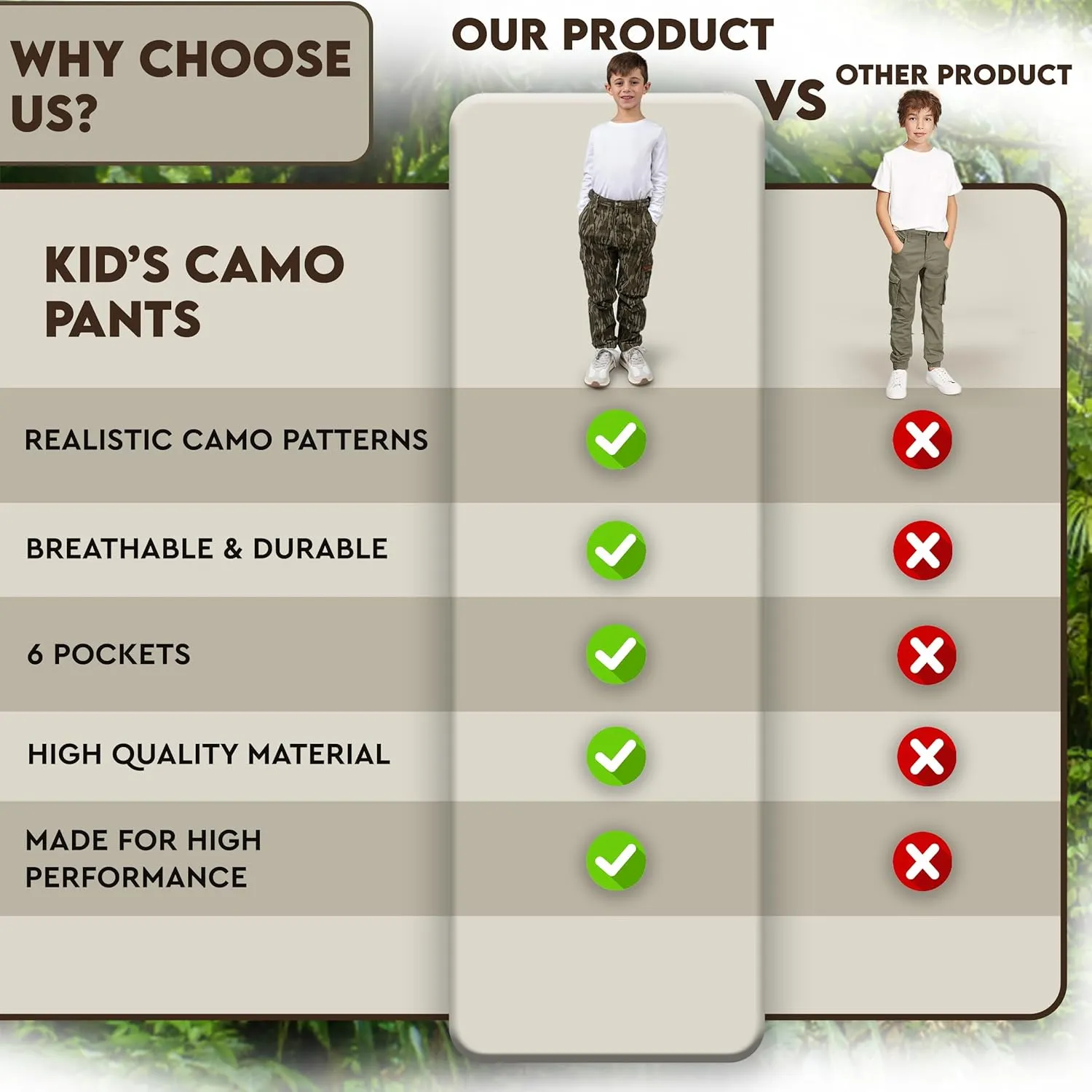 WHY CHOOSE US?

OUR PRODUCT

VS

OTHER PRODUCT

KID'S CAMO PANTS

REALISTIC CAMO PATTERNS

BREATHABLE & DURABLE

6 POCKETS

HIGH QUALITY MATERIAL

MADE FOR HIGH PERFORMANCE